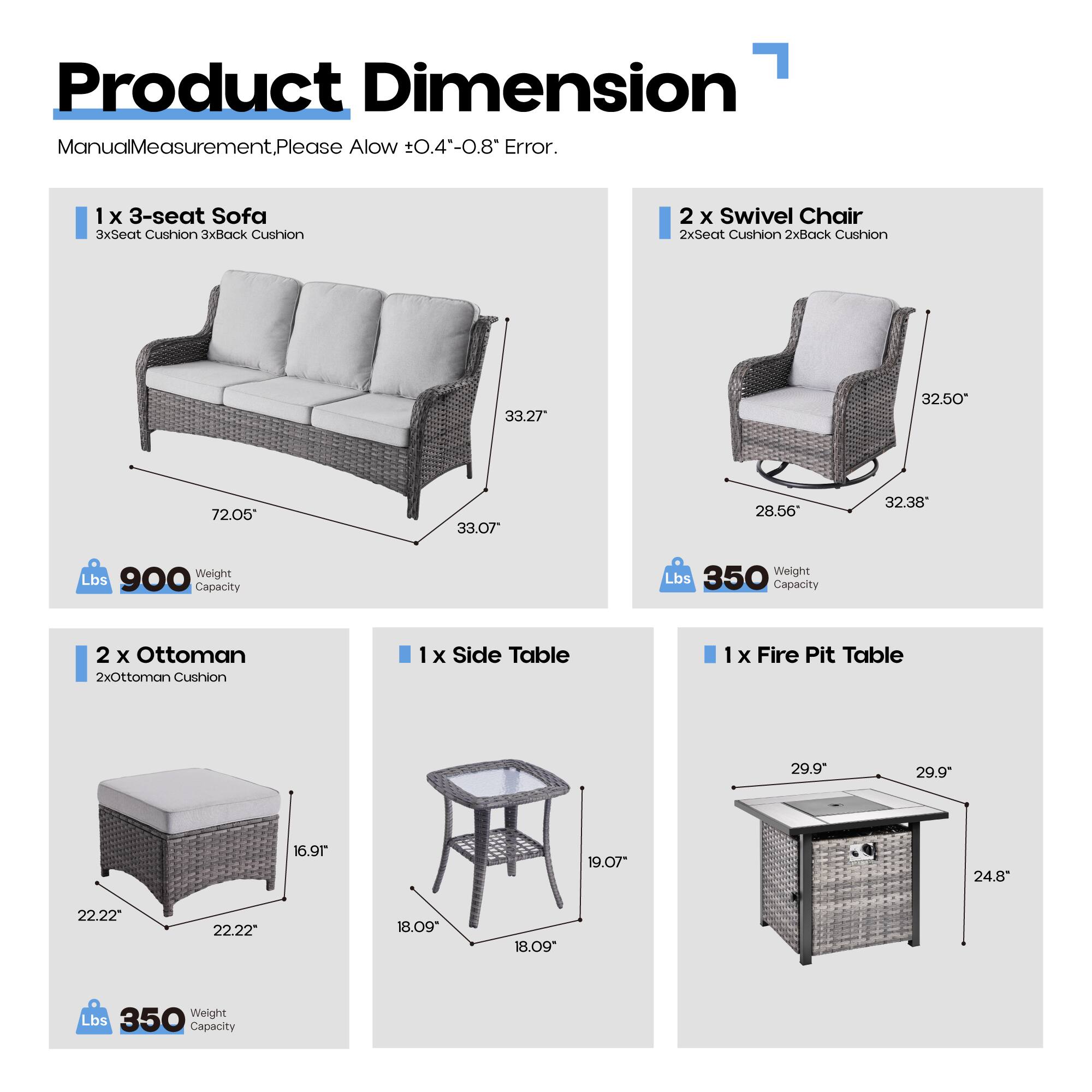 Product Dimension

ManualMeasurement,Please Alow ±0.4"-0.8" Error.

1 x 3-seat Sofa
3xSeat Cushion 3xBack Cushion

33.27"
72.05"
33.07"

Lbs 900 Weight Capacity

2 x Swivel Chair
2xSeat Cushion 2xBack Cushion

32.50"
28.56"
32.38"

Lbs 350 Weight Capacity

2 x Ottoman
2xOttoman Cushion

16.91"
22.22"
22.22"

Lbs 350 Weight Capacity

1 x Side Table

19.07"
18.09"
18.09"

1 x Fire Pit Table

29.9"
29.9"
24.8"